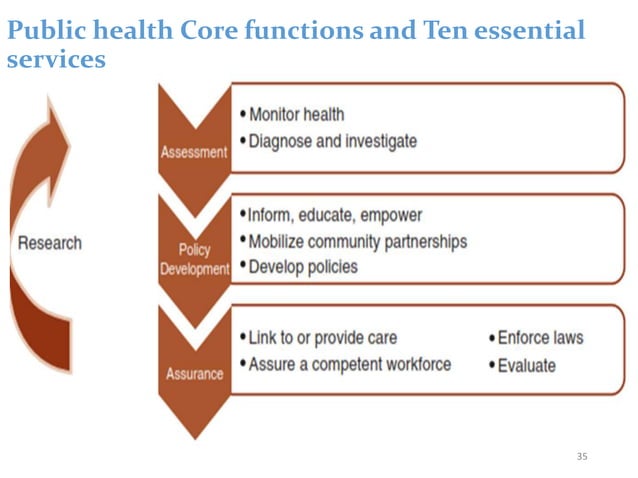 Public health Core functions and Ten essential services

Research

Assessment
• Monitor health
• Diagnose and investigate

Policy Development
• Inform, educate, empower
• Mobilize community partnerships
• Develop policies

Assurance
• Link to or provide care
• Assure a competent workforce
• Enforce laws
• Evaluate

35